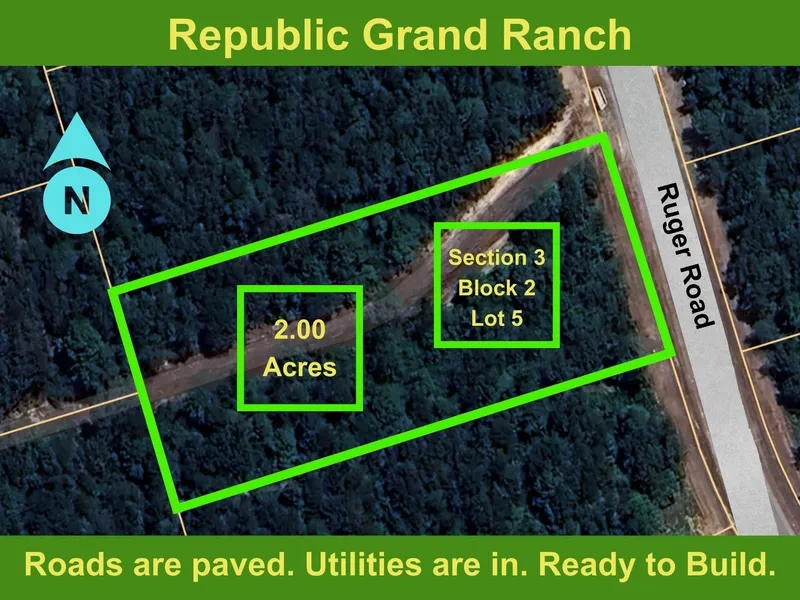 Republic Grand Ranch

N

2.00
Acres

Section 3
Block 2
Lot 5

Ruger Road

Roads are paved. Utilities are in. Ready to Build.